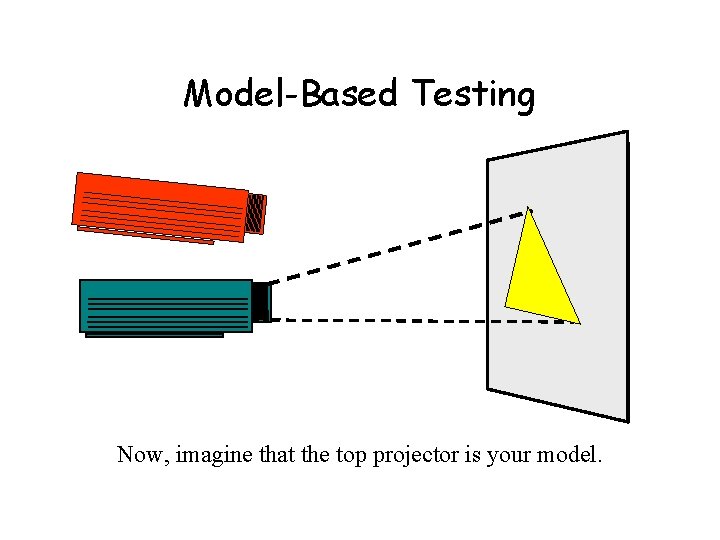 Model-Based Testing

Now, imagine that the top projector is your model.